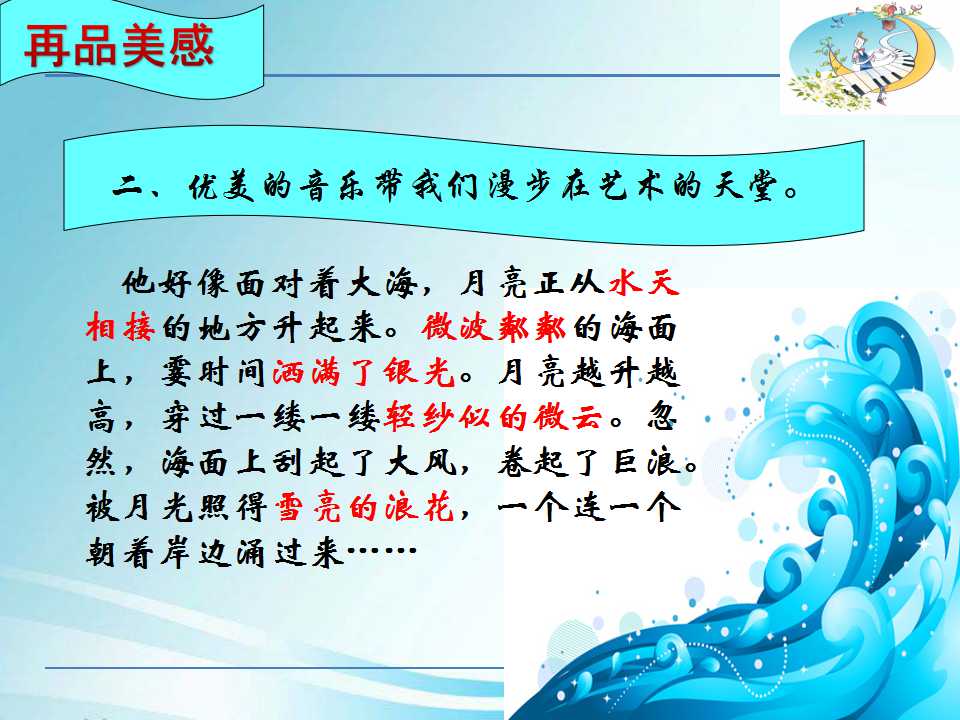 再品美感

二、优美的音乐带我们漫步在艺术的天堂。

他好像面对着大海，月亮正从水天相接的地方升起来。微波粼粼的海面上，霎时间洒满了银光。月亮越升越高，穿过一缕一缕轻纱似的微云。忽然，海面上刮起了大风，卷起了巨浪。被月光照得雪亮的浪花，一个连一个朝着岸边涌过来……